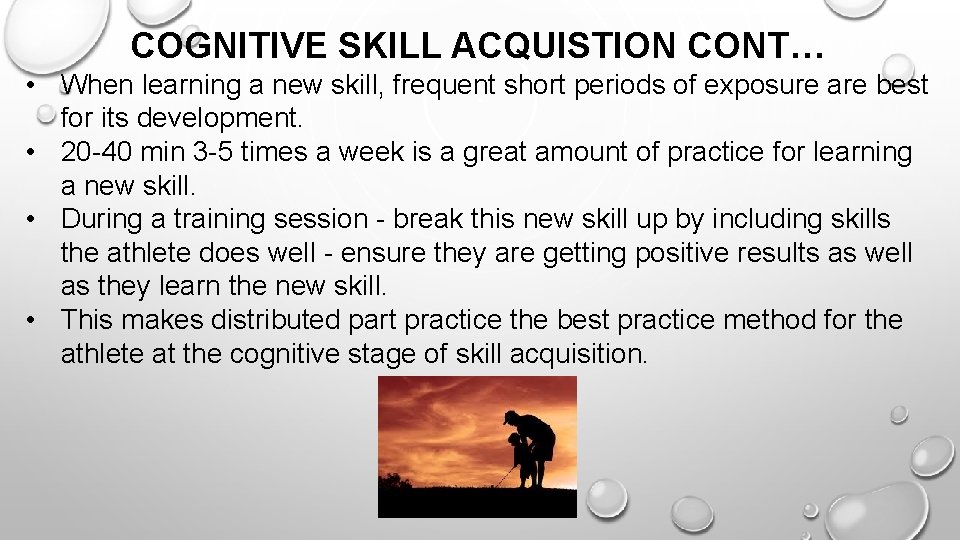 COGNITIVE SKILL ACQUISTION CONT…

• When learning a new skill, frequent short periods of exposure are best for its development.
• 20-40 min 3-5 times a week is a great amount of practice for learning a new skill.
• During a training session - break this new skill up by including skills the athlete does well - ensure they are getting positive results as well as they learn the new skill.
• This makes distributed part practice the best practice method for the athlete at the cognitive stage of skill acquisition.